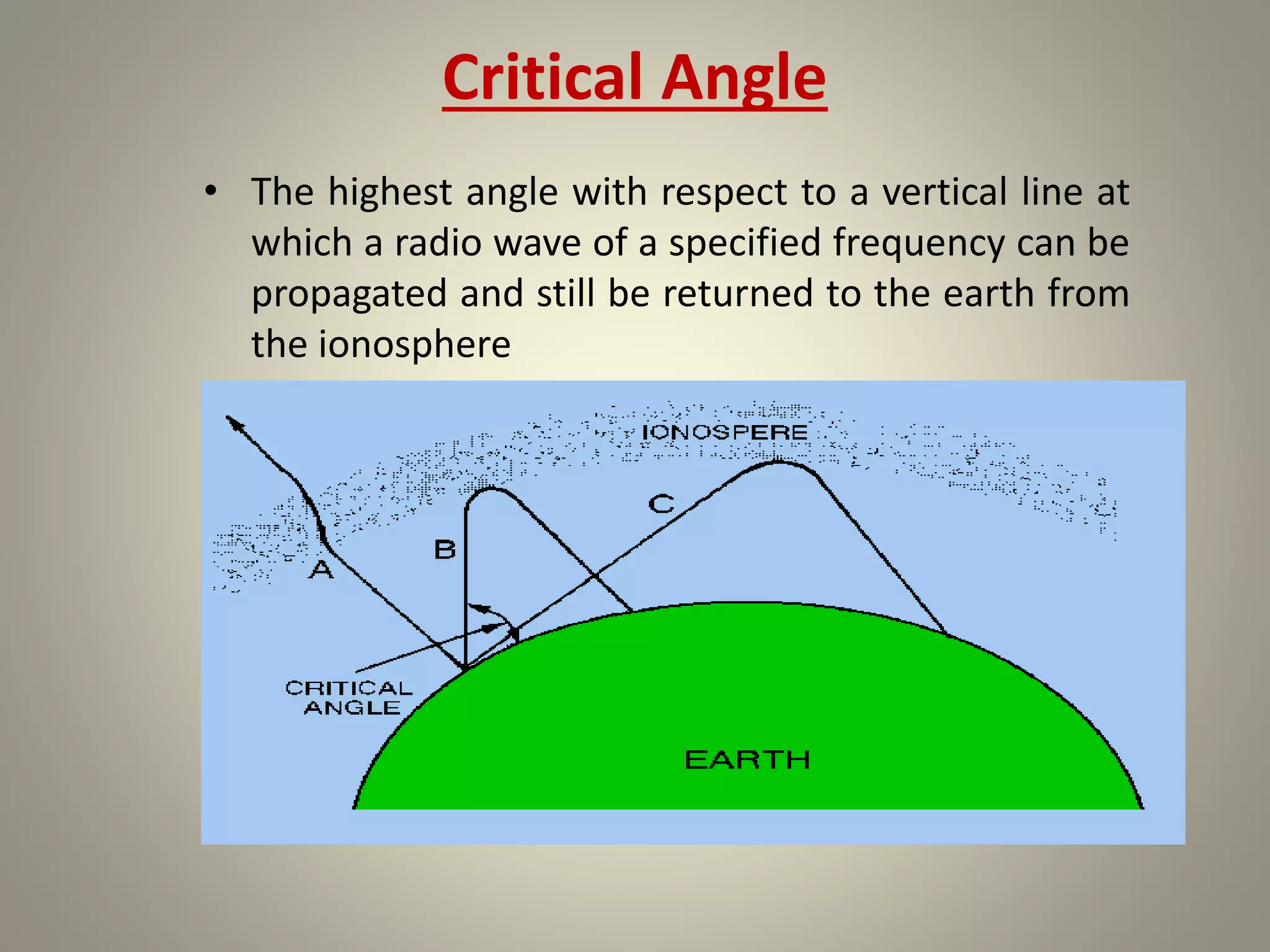 Critical Angle

• The highest angle with respect to a vertical line at which a radio wave of a specified frequency can be propagated and still be returned to the earth from the ionosphere

IONOSPERE
C
B
A
CRITICAL ANGLE
EARTH